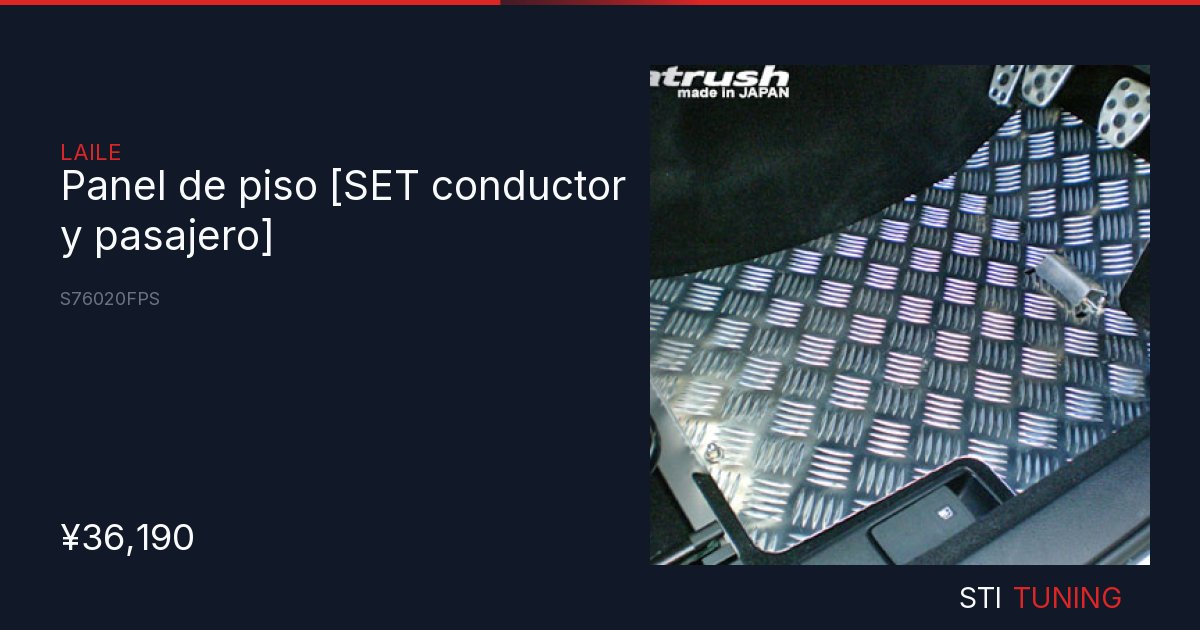 LAILE
Panel de piso [SET conductor y pasajero]

S76020FPS

¥36,190

atrush
made in JAPAN

STI TUNING